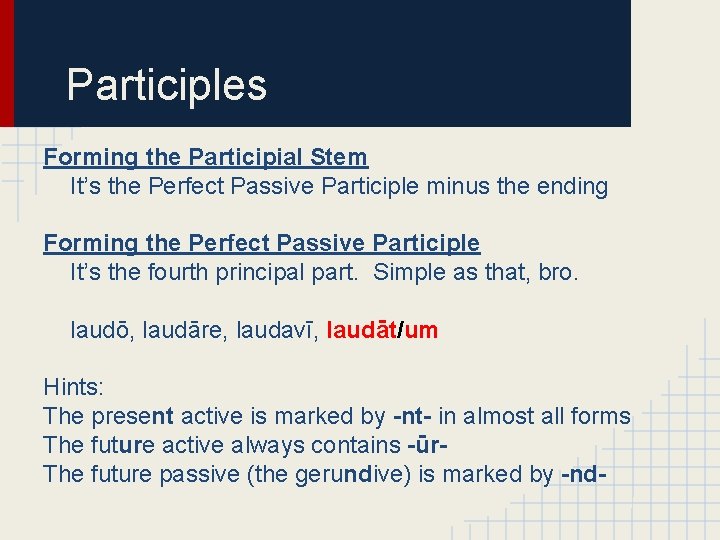 Participles

Forming the Participial Stem
It’s the Perfect Passive Participle minus the ending

Forming the Perfect Passive Participle
It’s the fourth principal part. Simple as that, bro.

laudō, laudāre, laudavī, laudāt/um

Hints:
The present active is marked by -nt- in almost all forms
The future active always contains -ūr-
The future passive (the gerundive) is marked by -nd-